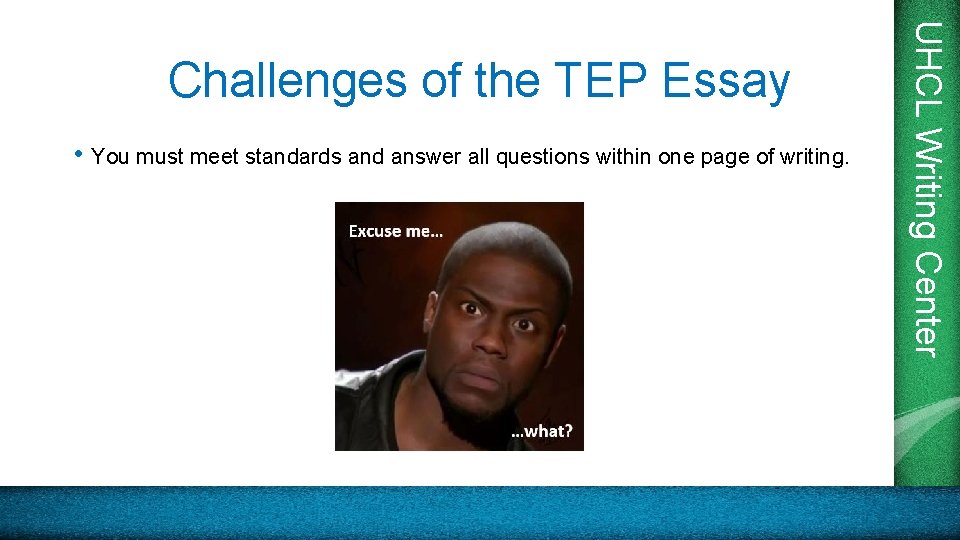 Challenges of the TEP Essay

• You must meet standards and answer all questions within one page of writing.

Excuse me...

...what?

UHCL Writing Center